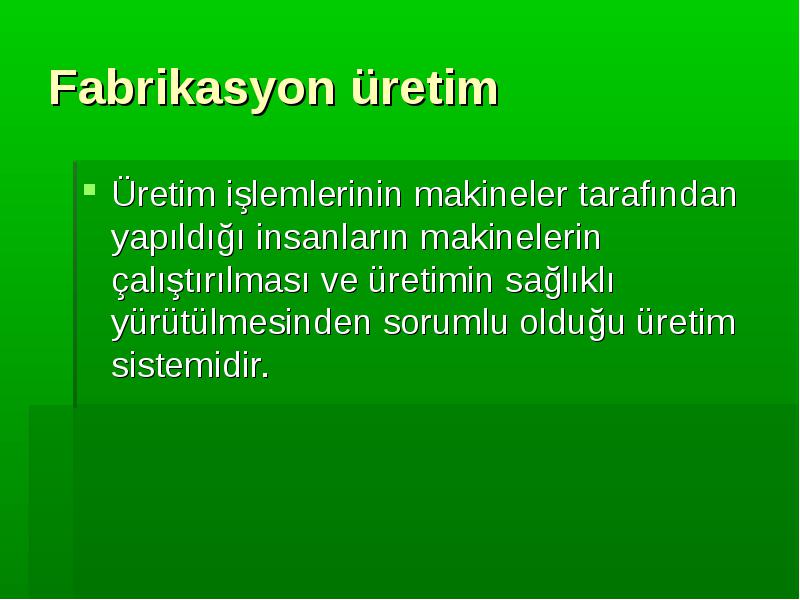 Fabrikasyon üretim

Üretim işlemlerinin makineler tarafından yapıldığı insanların makinelerin çalıştırılması ve üretimin sağlıklı yürütülmesinden sorumlu olduğu üretim sistemidir.